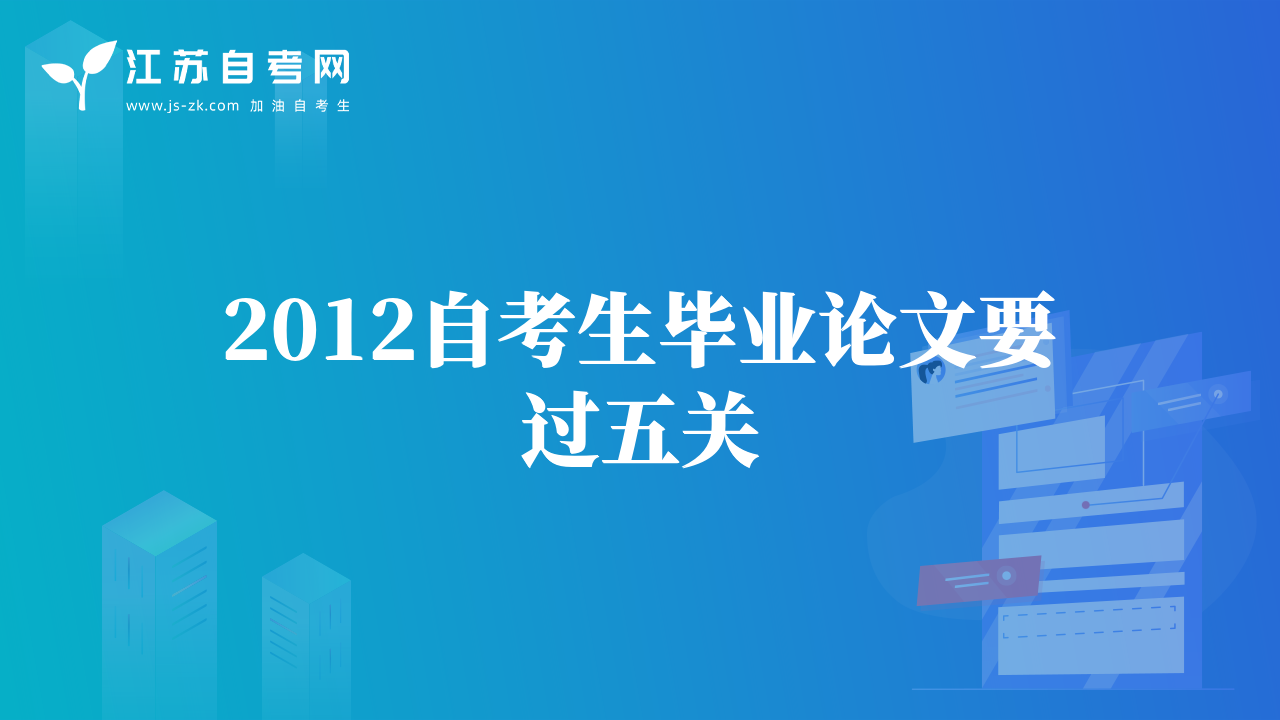 江苏自考网
www.js-zk.com 加油自考生

2012自考生毕业论文要过五关